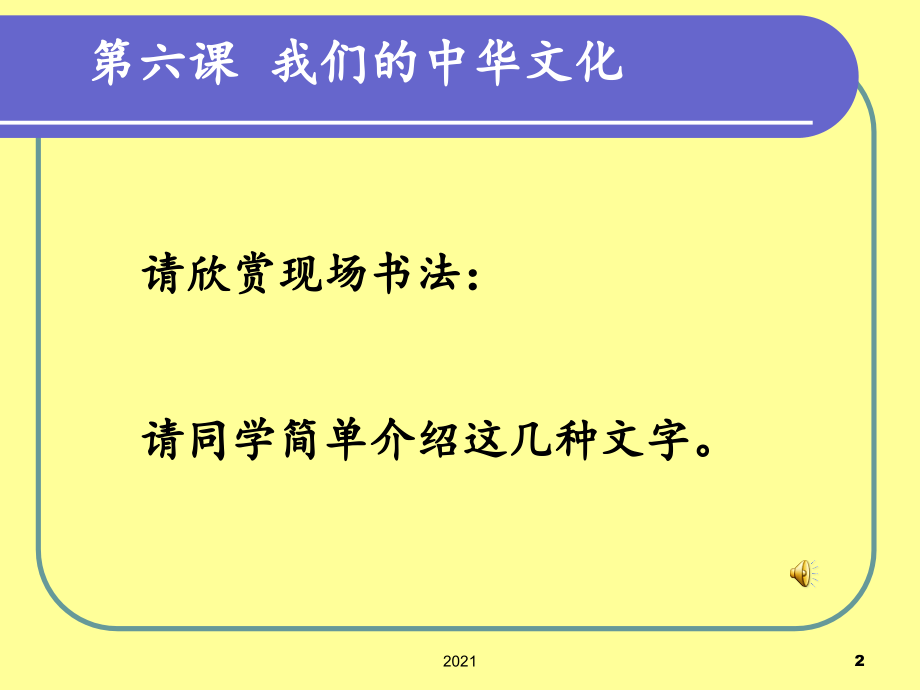 第六课 我们的中华文化

请欣赏现场书法：

请同学简单介绍这几种文字。

2021

2